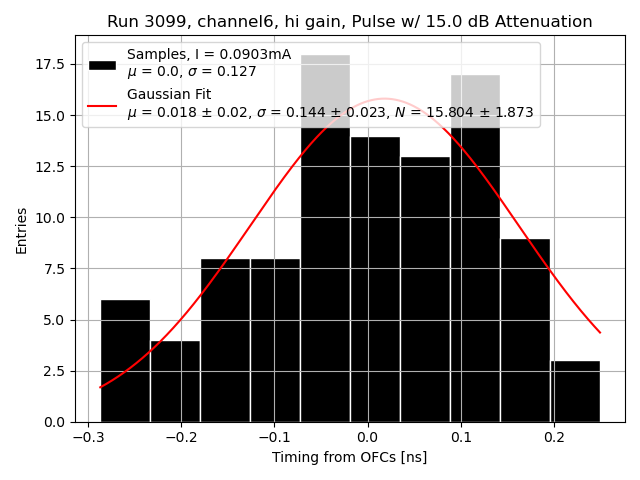 Run 3099, channel6, hi gain, Pulse w/ 15.0 dB Attenuation

Samples, I = 0.0903mA
$\mu$ = 0.0, $\sigma$ = 0.127

Gaussian Fit
$\mu$ = 0.018 ± 0.02, $\sigma$ = 0.144 ± 0.023, $N$ = 15.804 ± 1.873

Entries

17.5
15.0
12.5
10.0
7.5
5.0
2.5
0.0

−0.3
−0.2
−0.1
0.0
0.1
0.2

Timing from OFCs [ns]